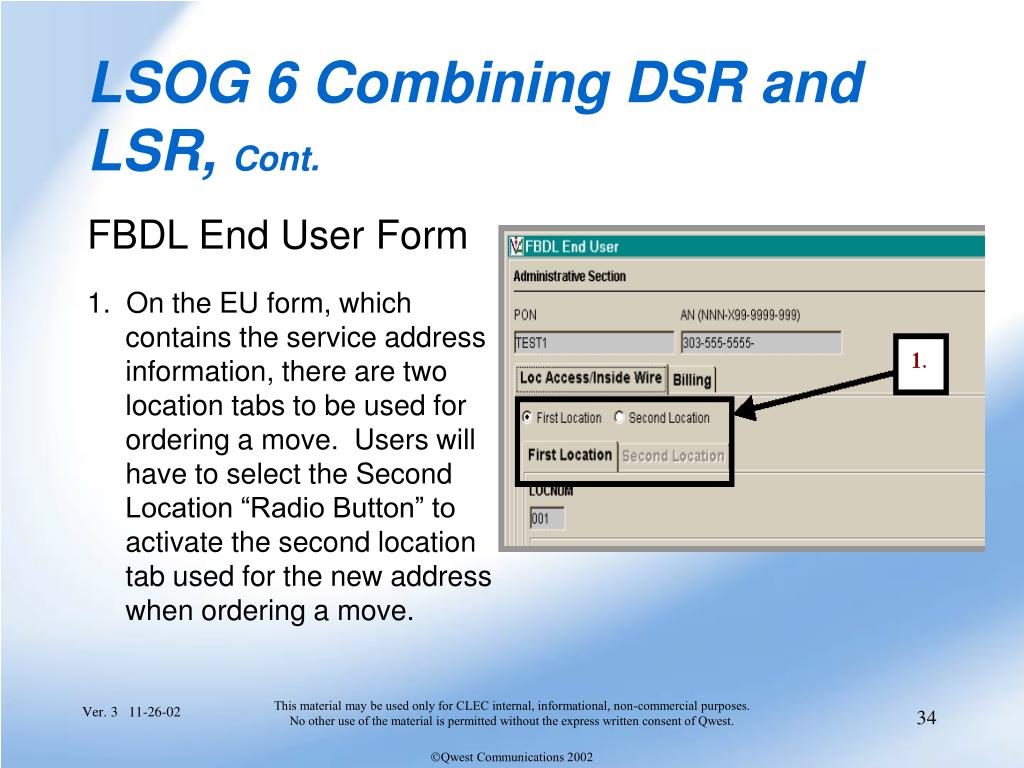 LSOG 6 Combining DSR and LSR, Cont.

FBDL End User Form

1. On the EU form, which contains the service address information, there are two location tabs to be used for ordering a move. Users will have to select the Second Location “Radio Button” to activate the second location tab used for the new address when ordering a move.

FBDL End User
Administrative Section
PON
AN (NNN-X99-9999-999)
TEST1
303-555-5555-
Loc Access/Inside Wire
Billing
First Location
Second Location
First Location
Second Location
LOCNUM
001

1.

Ver. 3 11-26-02

This material may be used only for CLEC internal, informational, non-commercial purposes. No other use of the material is permitted without the express written consent of Qwest.

34

©Qwest Communications 2002